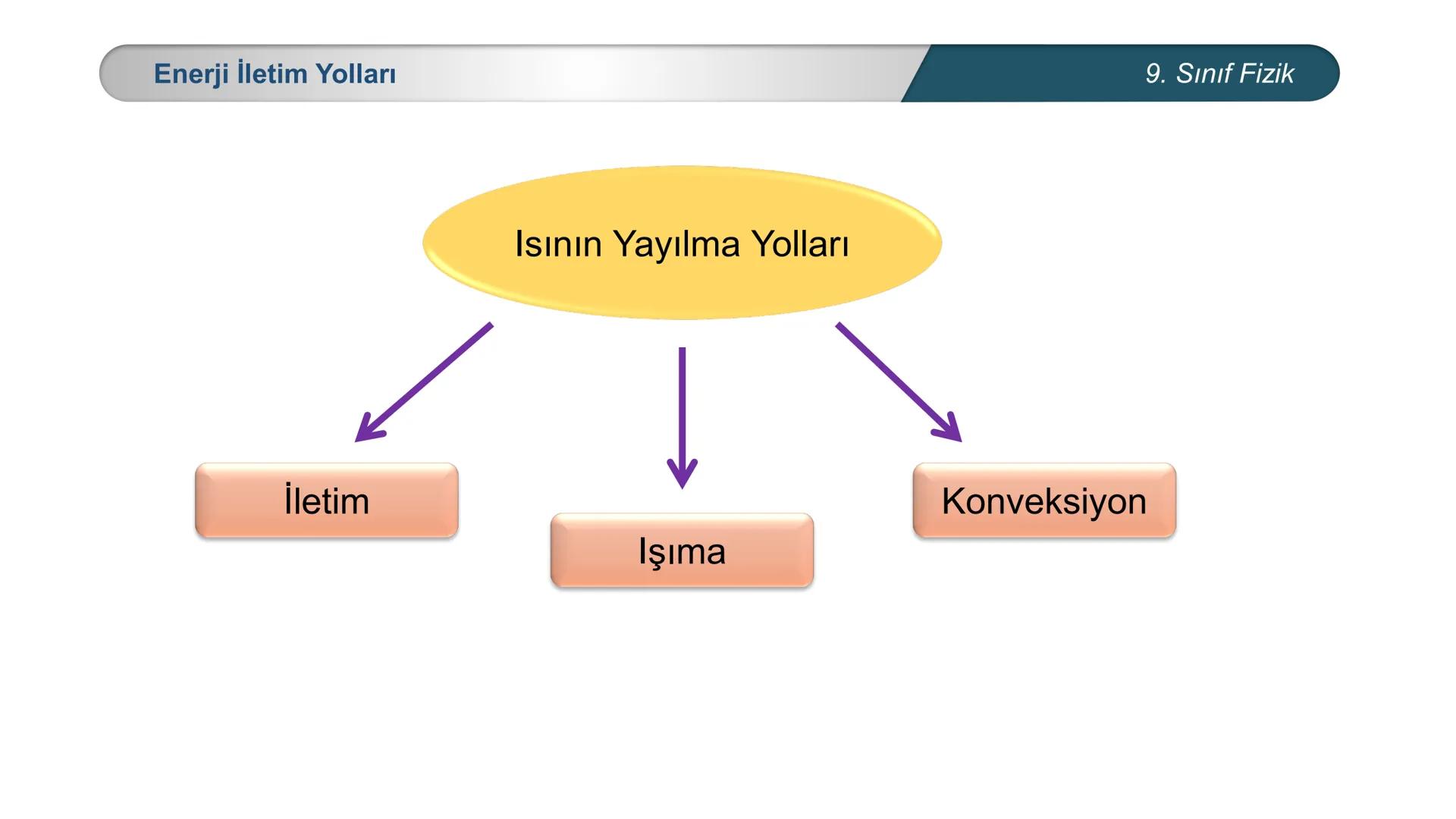 Enerji İletim Yolları

9. Sınıf Fizik

Isının Yayılma Yolları

İletim

Işıma

Konveksiyon